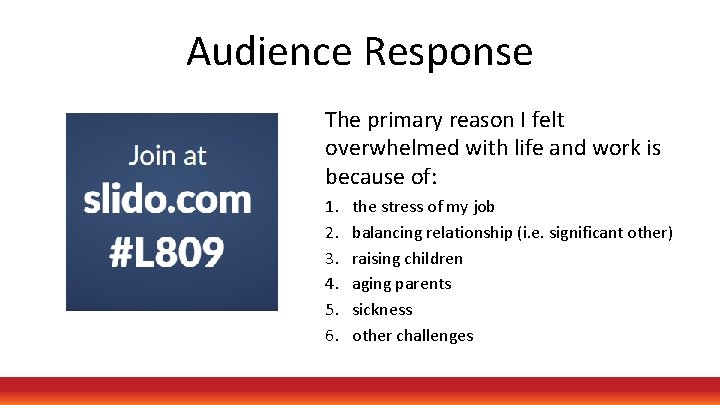 Audience Response

Join at
slido.com
#L809

The primary reason I felt overwhelmed with life and work is because of:

1. the stress of my job
2. balancing relationship (i.e. significant other)
3. raising children
4. aging parents
5. sickness
6. other challenges